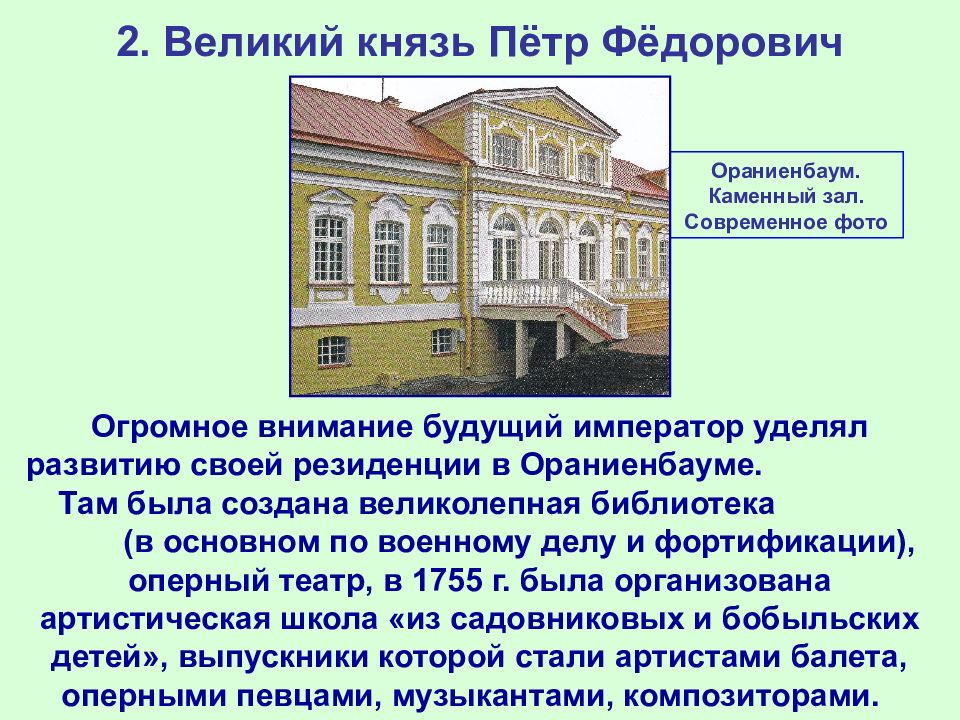 2. Великий князь Пётр Фёдорович

Ораниенбаум.
Каменный зал.
Современное фото

Огромное внимание будущий император уделял развитию своей резиденции в Ораниенбауме.
Там была создана великолепная библиотека (в основном по военному делу и фортификации), оперный театр, в 1755 г. была организована артистическая школа «из садовниковых и бобыльских детей», выпускники которой стали артистами балета, оперными певцами, музыкантами, композиторами.